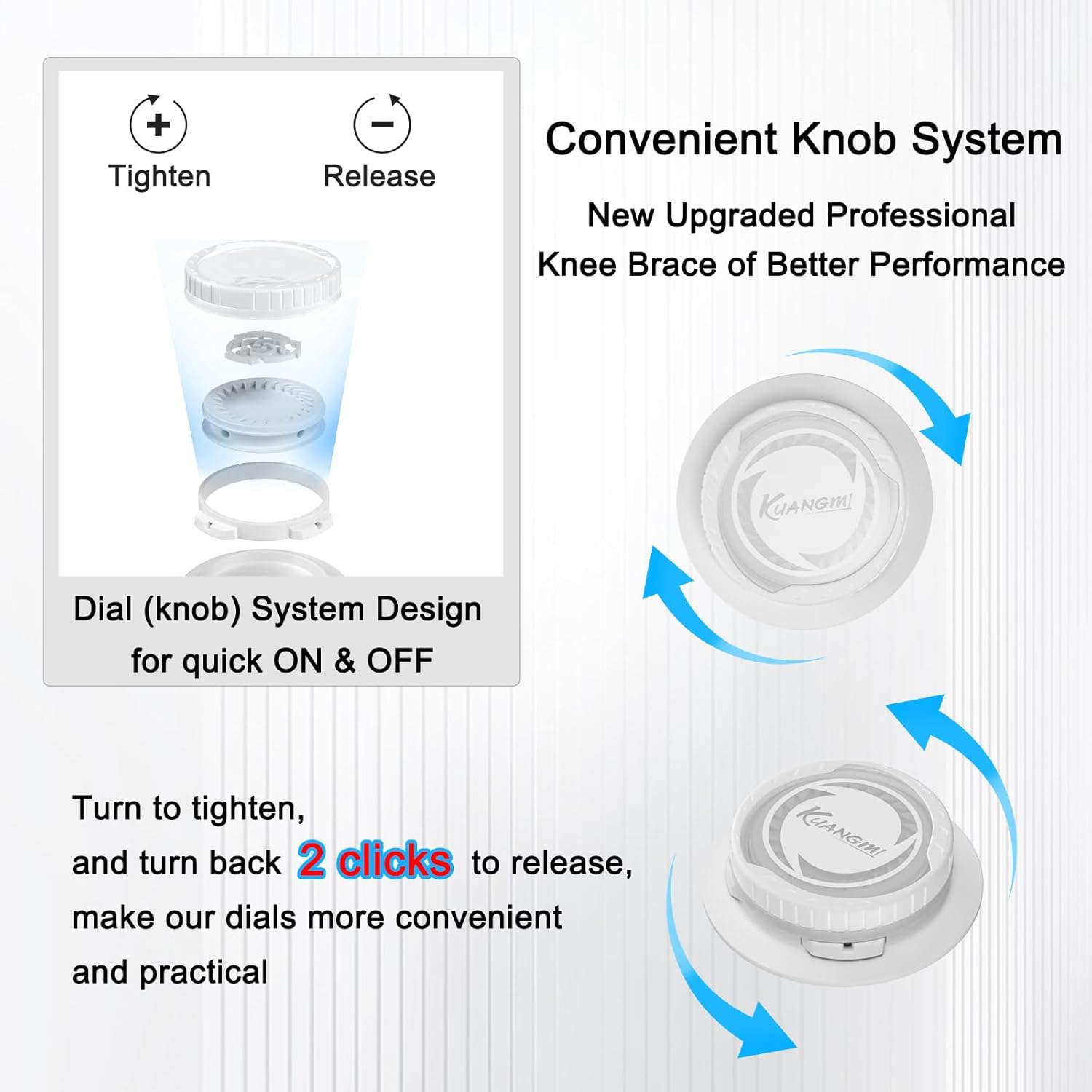 Tighten

Release

Dial (knob) System Design for quick ON & OFF

Convenient Knob System

New Upgraded Professional Knee Brace of Better Performance

KUANGMI

KUANGMI

Turn to tighten, and turn back 2 clicks to release, make our dials more convenient and practical